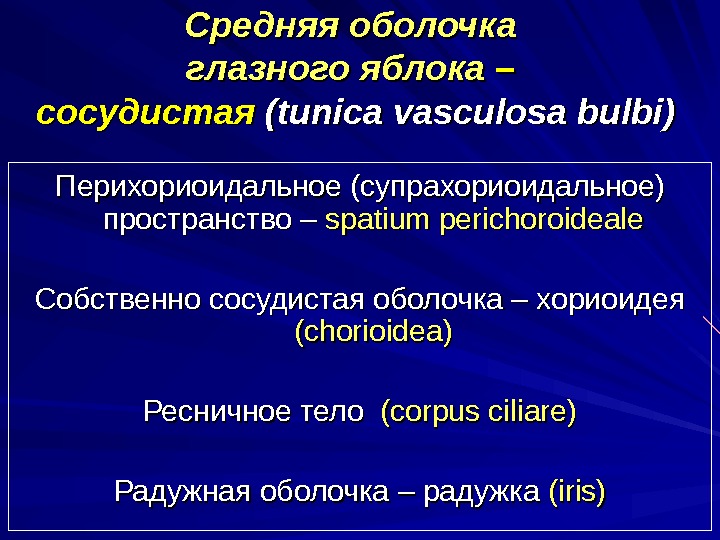 Средняя оболочка глазного яблока – сосудистая (tunica vasculosa bulbi)

Перихориоидальное (супрахориоидальное) пространство – spatium perichoroideale

Собственно сосудистая оболочка – хориоидея (chorioidea)

Ресничное тело (corpus ciliare)

Радужная оболочка – радужка (iris)